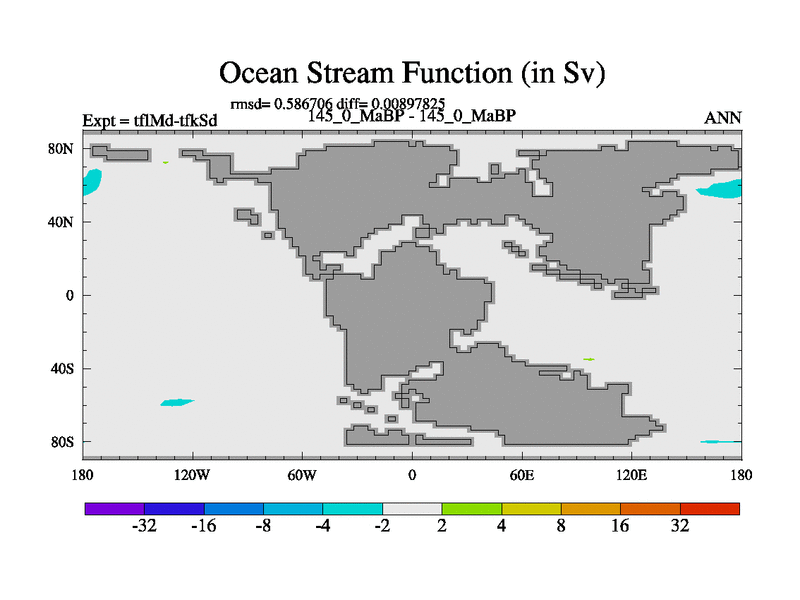 Ocean Stream Function (in Sv)

rmsd= 0.586706 diff= 0.00897825

Expt = tflMd-tfkSd

145_0_MaBP - 145_0_MaBP

ANN

80N
40N
0
40S
80S

180
120W
60W
0
60E
120E
180

-32
-16
-8
-4
-2
2
4
8
16
32